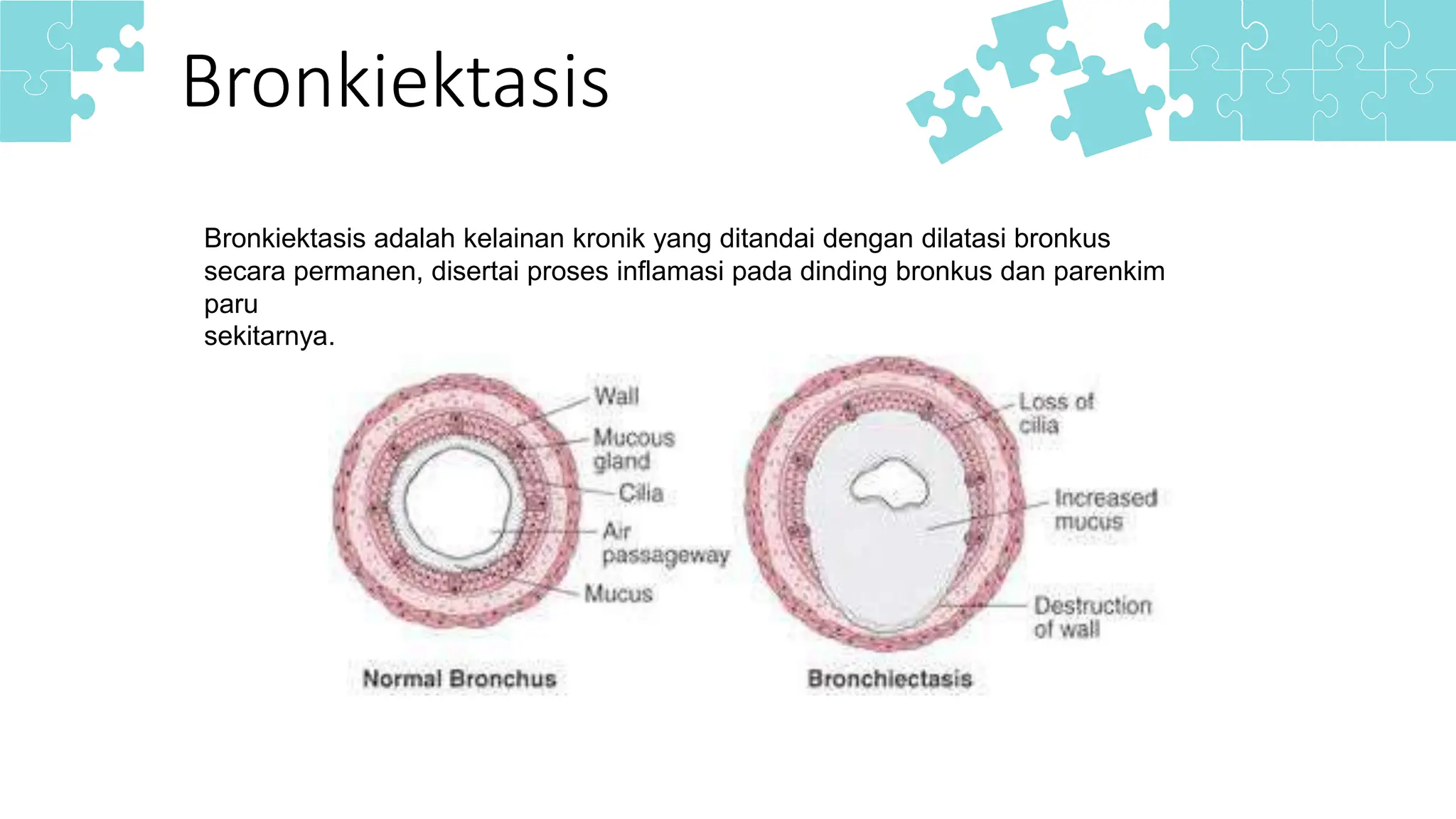 Bronkiektasis

Bronkiektasis adalah kelainan kronik yang ditandai dengan dilatasi bronkus secara permanen, disertai proses inflamasi pada dinding bronkus dan parenkim paru
sekitarnya.

Wall
Mucous gland
Cilia
Air passageway
Mucus
Normal Bronchus

Loss of cilia
Increased mucus
Destruction of wall
Bronchiectasis